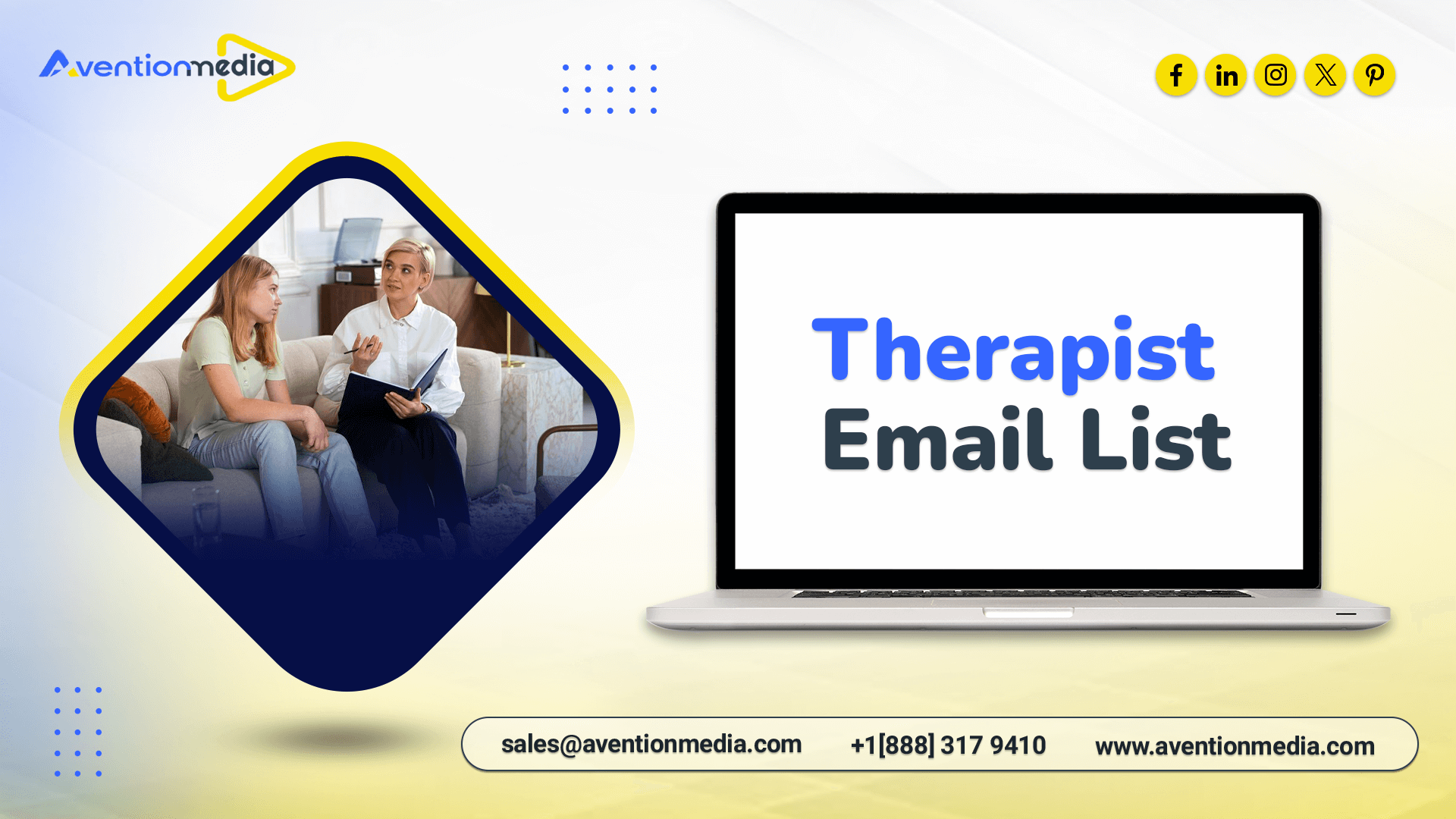 Aventionmedia

Therapist Email List

sales@aventionmedia.com +1[888] 317 9410 www.aventionmedia.com